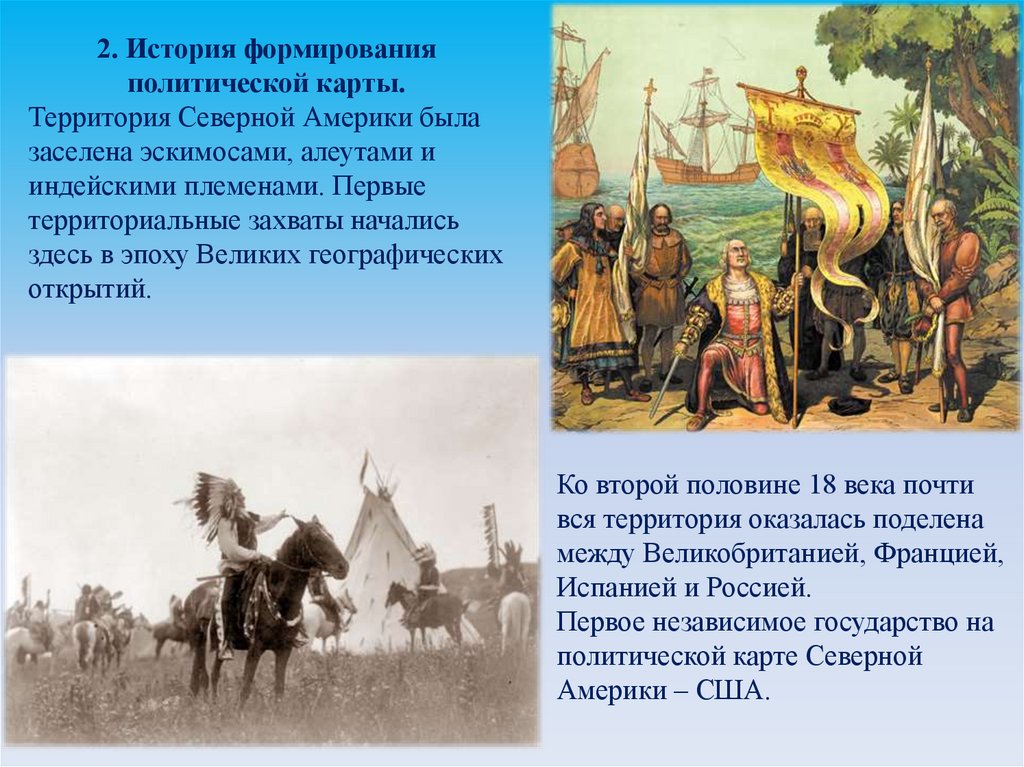 2. История формирования политической карты.

Территория Северной Америки была заселена эскимосами, алеутами и индейскими племенами. Первые территориальные захваты начались здесь в эпоху Великих географических открытий.

Ко второй половине 18 века почти вся территория оказалась поделена между Великобританией, Францией, Испанией и Россией.
Первое независимое государство на политической карте Северной Америки – США.